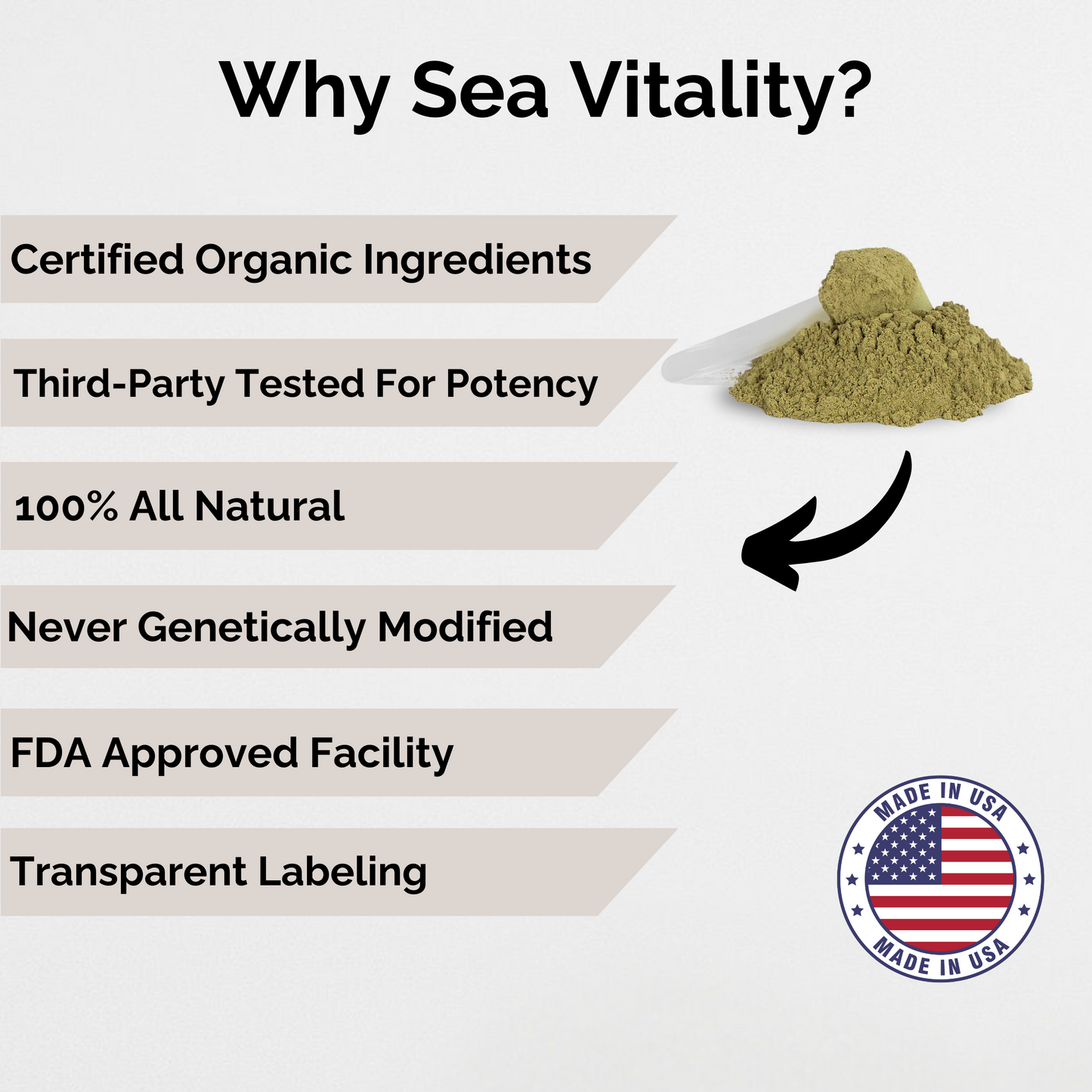 Why Sea Vitality?

Certified Organic Ingredients

Third-Party Tested For Potency

100% All Natural

Never Genetically Modified

FDA Approved Facility

Transparent Labeling

MADE IN USA

MADE IN USA